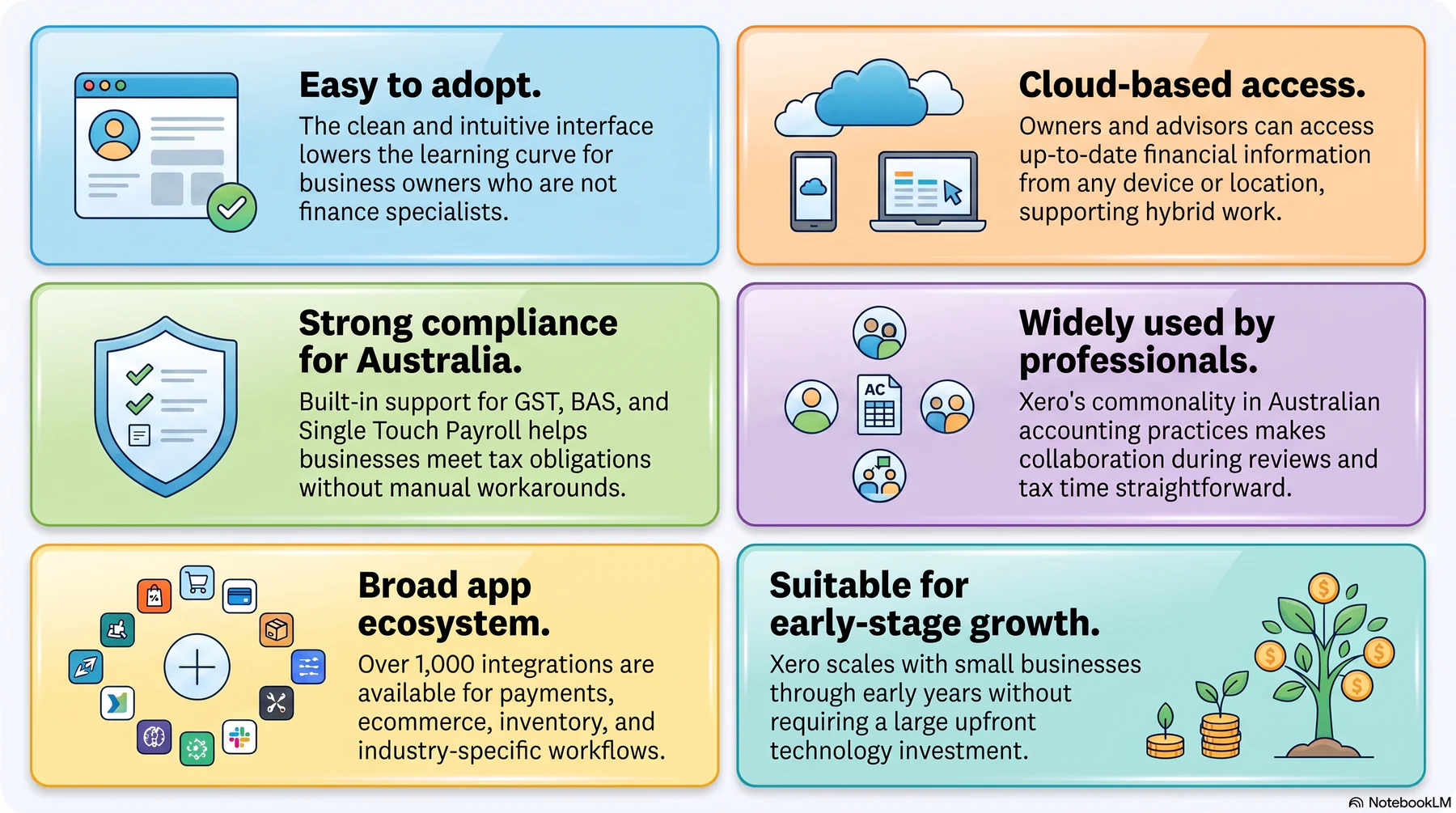 Easy to adopt.
The clean and intuitive interface lowers the learning curve for business owners who are not finance specialists.

Cloud-based access.
Owners and advisors can access up-to-date financial information from any device or location, supporting hybrid work.

Strong compliance for Australia.
Built-in support for GST, BAS, and Single Touch Payroll helps businesses meet tax obligations without manual workarounds.

AC

Widely used by professionals.
Xero's commonality in Australian accounting practices makes collaboration during reviews and tax time straightforward.

Broad app ecosystem.
Over 1,000 integrations are available for payments, ecommerce, inventory, and industry-specific workflows.

Suitable for early-stage growth.
Xero scales with small businesses through early years without requiring a large upfront technology investment.

NotebookLM